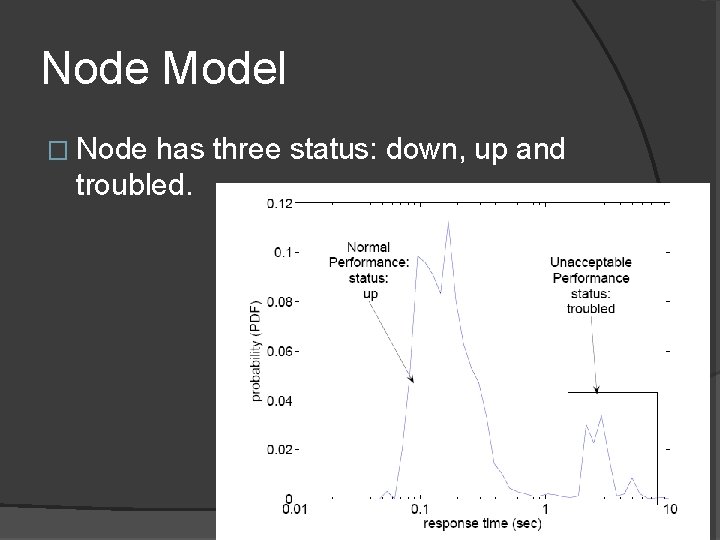 Node Model

□ Node has three status: down, up and troubled.

0.12
0.1
0.08
0.06
0.04
0.02
0
probability (PDF)

Normal Performance: status: up

Unacceptable Performance status: troubled

0.01
0.1
1
10
response time (sec)